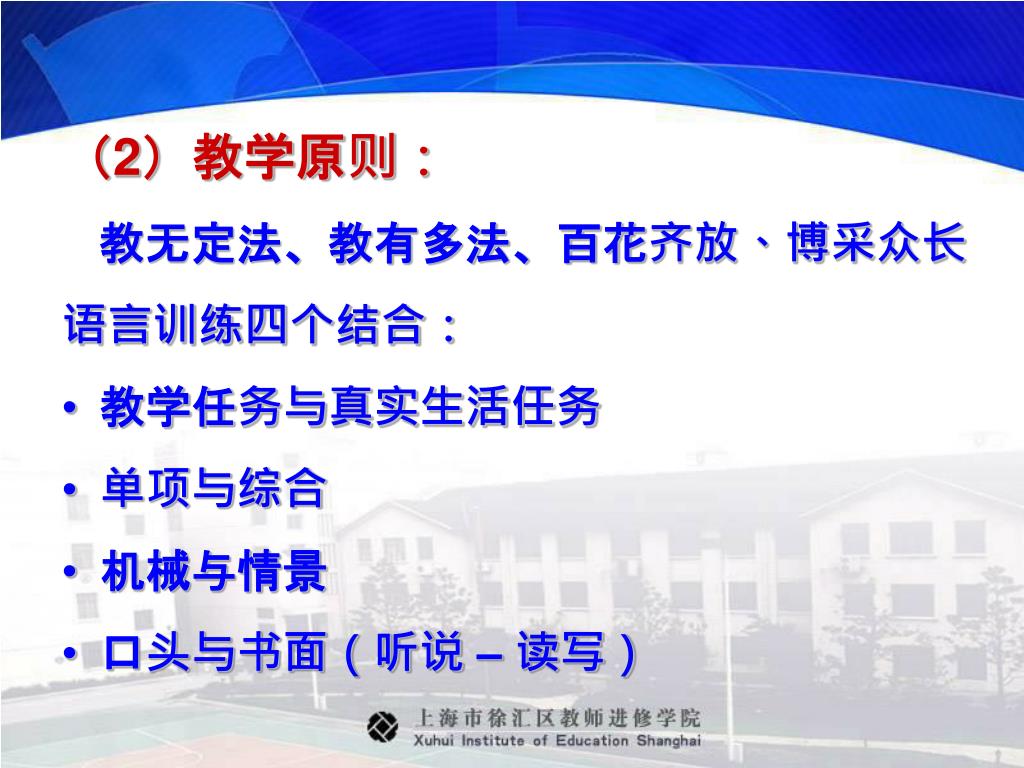 （2）教学原则：

教无定法、教有多法、百花齐放、博采众长

语言训练四个结合：

• 教学任务与真实生活任务
• 单项与综合
• 机械与情景
• 口头与书面（听说 – 读写）

上海市徐汇区教师进修学院
Xuhui Institute of Education Shanghai